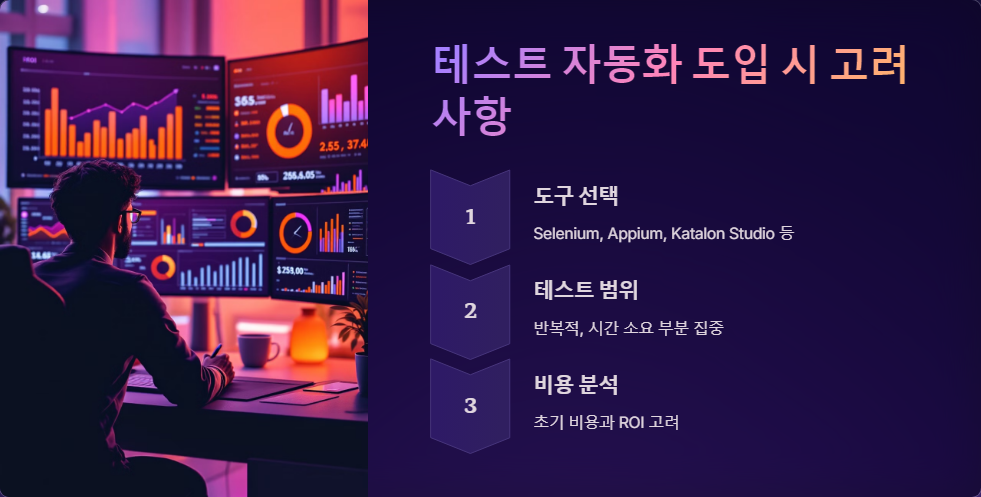 테스트 자동화 도입 시 고려 사항

1

도구 선택

Selenium, Appium, Katalon Studio 등

2

테스트 범위

반복적, 시간 소요 부분 집중

3

비용 분석

초기 비용과 ROI 고려